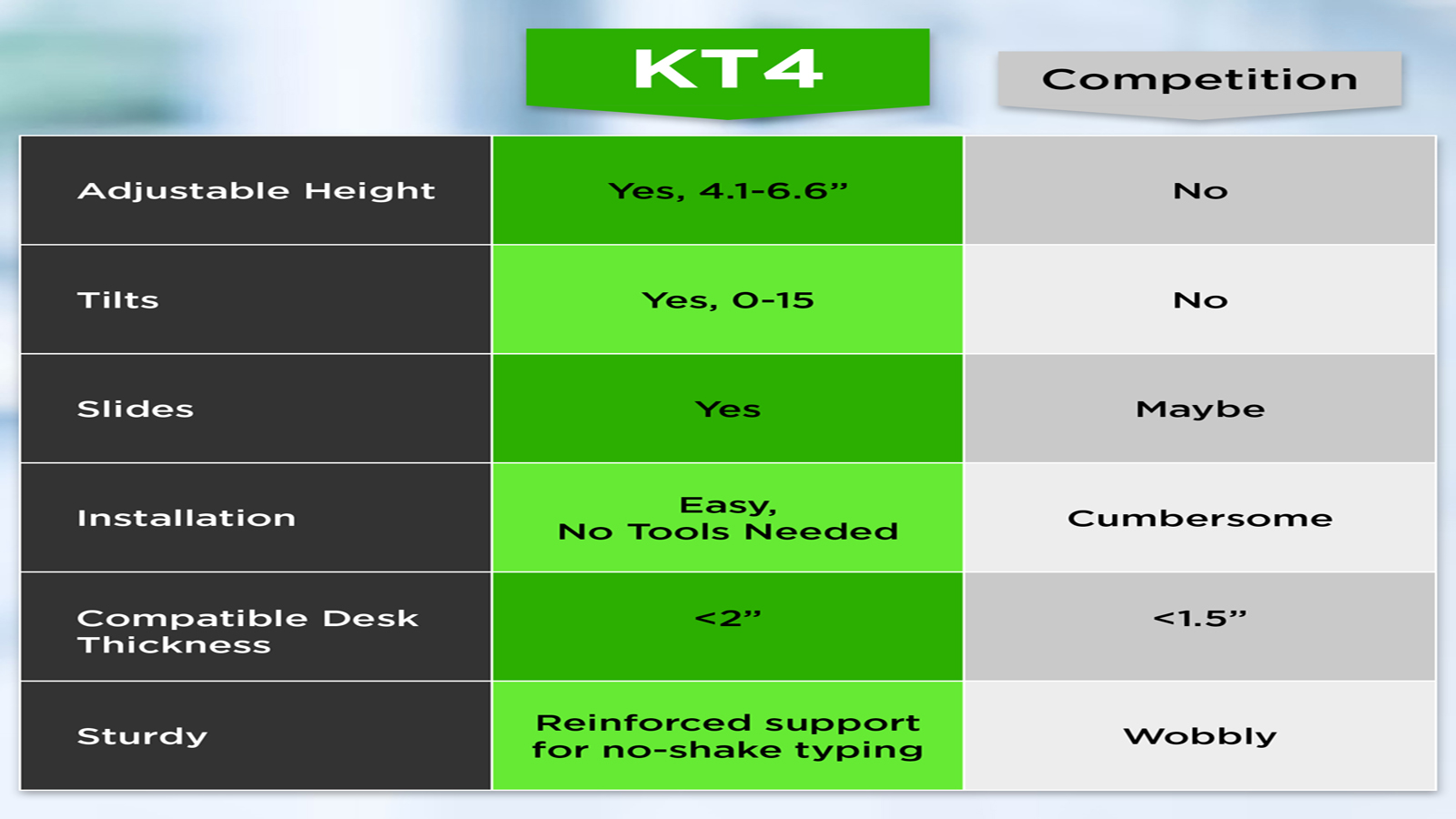 |  | KT4 | Competition |
|---|---|---|
| Adjustable Height | Yes, 4.1-6.6” | No |
| Tilts | Yes, 0-15 | No |
| Slides | Yes | Maybe |
| Installation | Easy, No Tools Needed | Cumbersome |
| Compatible Desk Thickness | <2” | <1.5” |
| Sturdy | Reinforced support for no-shake typing | Wobbly |